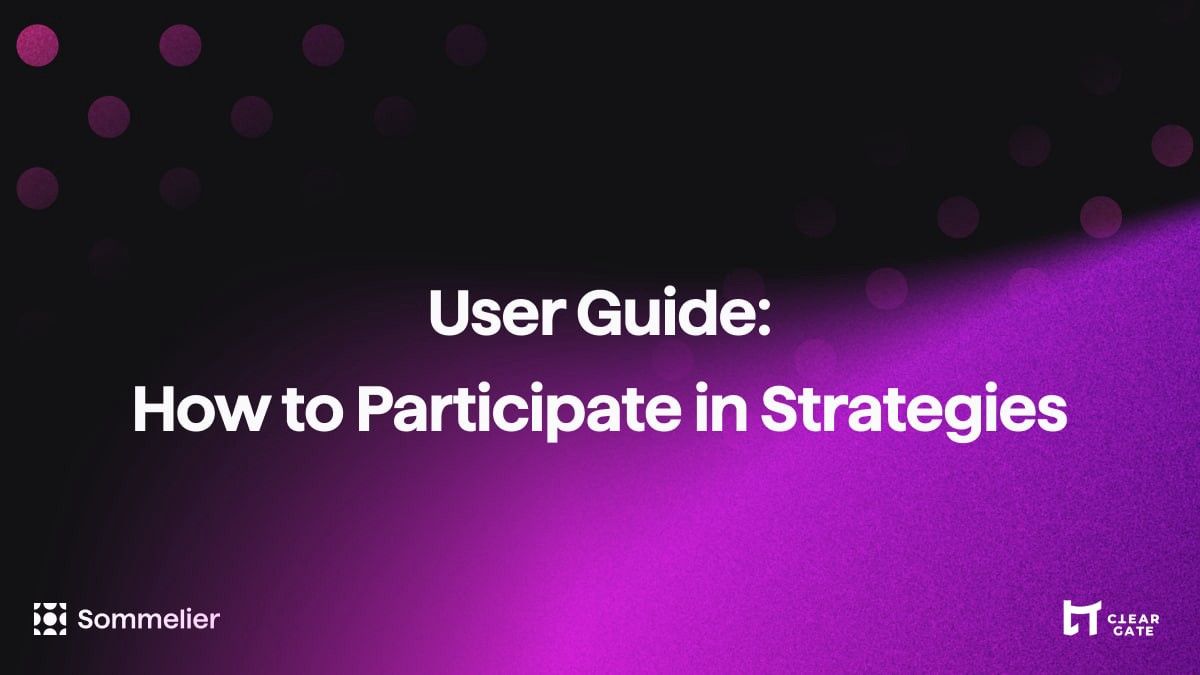 User Guide:
How to Participate in Strategies

Sommelier

CLEAR GATE